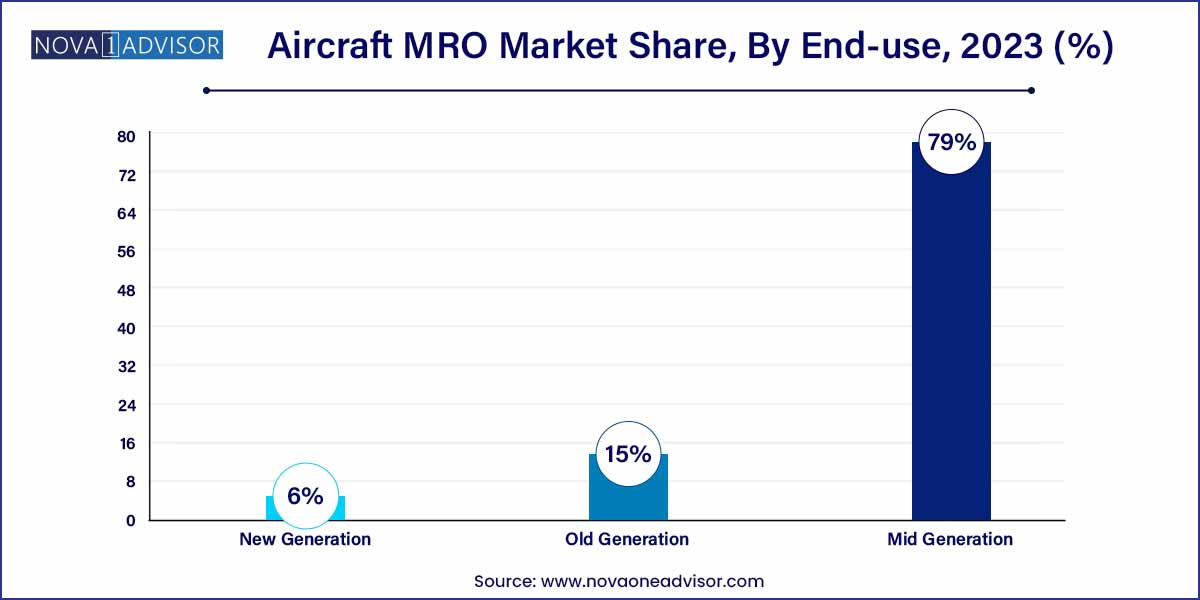 NOVA 1 ADVISOR

Aircraft MRO Market Share, By End-use, 2023 (%)

80
72
64
56
48
40
32
24
16
8
0

6%
15%
79%

New Generation
Old Generation
Mid Generation

Source: www.novaoneadvisor.com